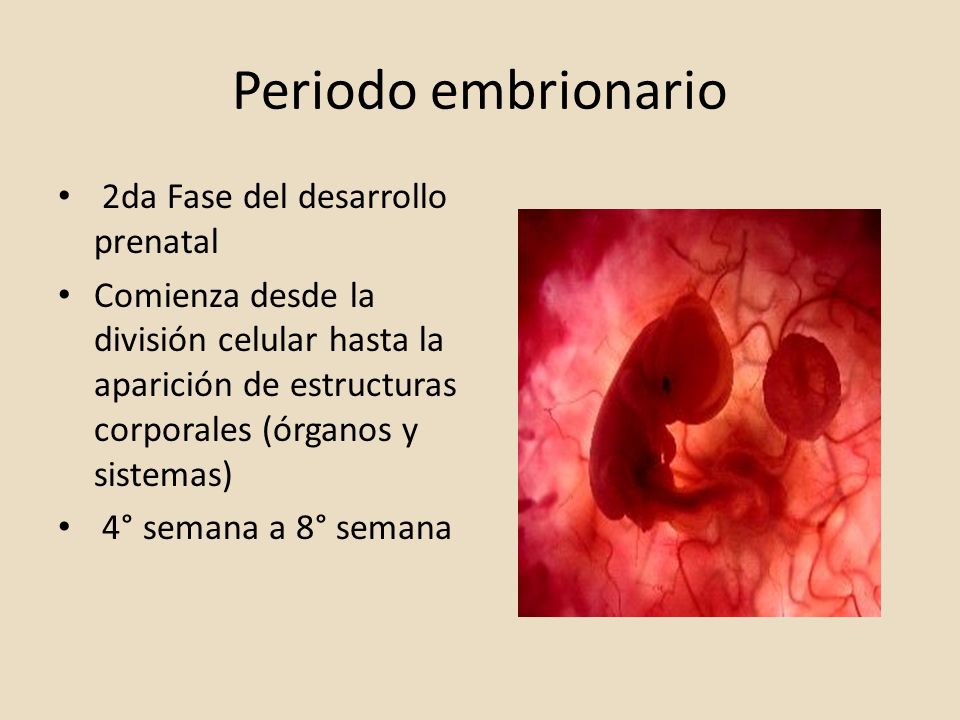 Periodo embrionario

• 2da Fase del desarrollo prenatal
• Comienza desde la división celular hasta la aparición de estructuras corporales (órganos y sistemas)
• 4° semana a 8° semana